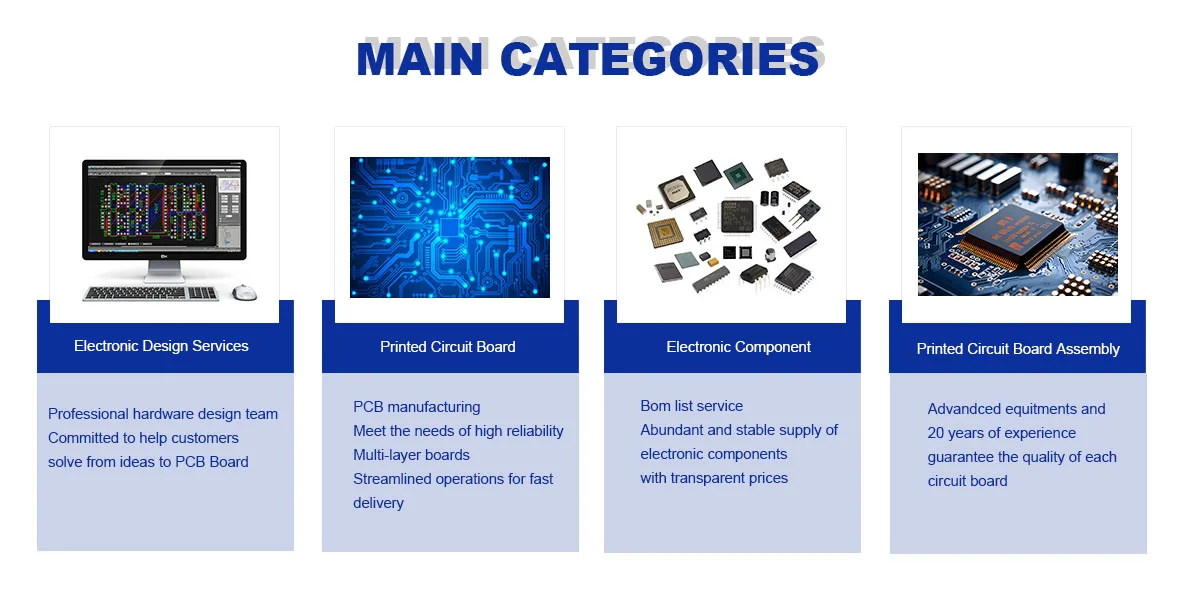 MAIN CATEGORIES

Electronic Design Services

Professional hardware design team
Committed to help customers
solve from ideas to PCB Board

Printed Circuit Board

PCB manufacturing
Meet the needs of high reliability
Multi-layer boards
Streamlined operations for fast delivery

Electronic Component

Bom list service
Abundant and stable supply of electronic components
with transparent prices

Printed Circuit Board Assembly

Advandced equitments and
20 years of experience
guarantee the quality of each circuit board